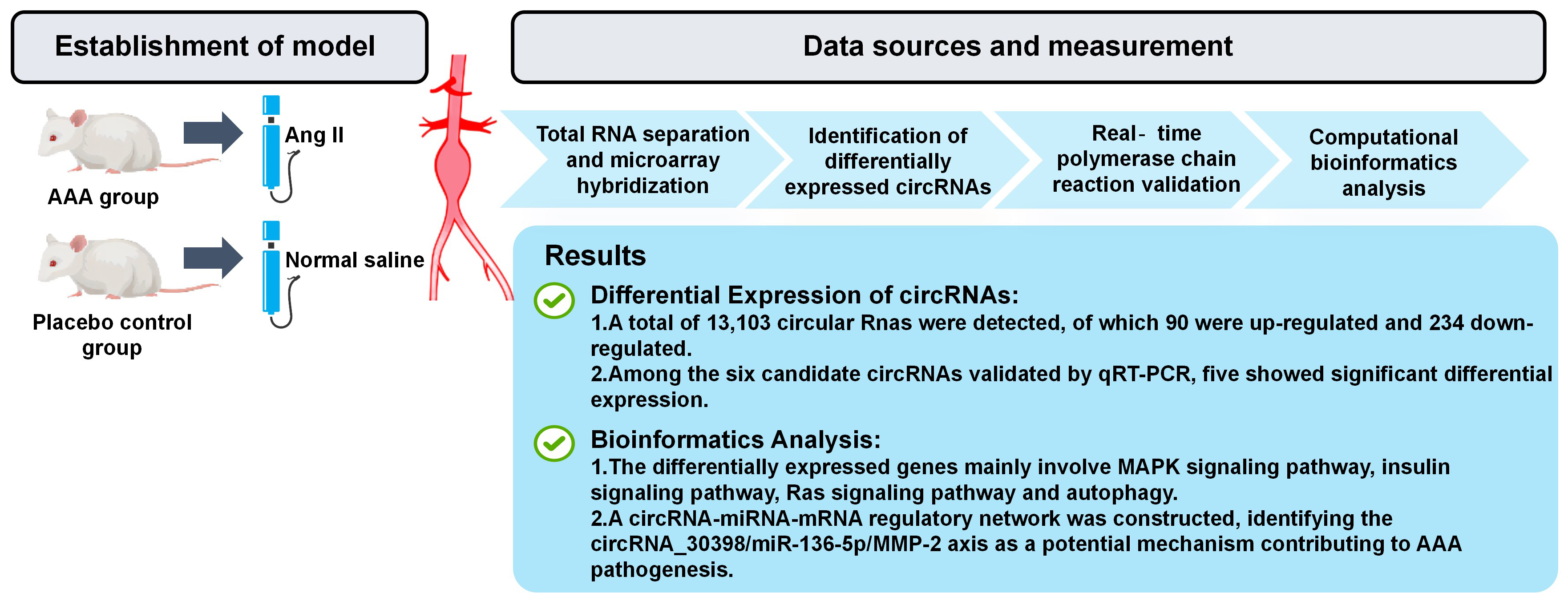 Establishment of model

AAA group

Ang II

Placebo control group

Normal saline

Data sources and measurement

Total RNA separation and microarray hybridization

Identification of differentially expressed circRNAs

Real- time polymerase chain reaction validation

Computational bioinformatics analysis

Results

Differential Expression of circRNAs:

1.A total of 13,103 circular Rnas were detected, of which 90 were up-regulated and 234 down-regulated.
2.Among the six candidate circRNAs validated by qRT-PCR, five showed significant differential expression.

Bioinformatics Analysis:

1.The differentially expressed genes mainly involve MAPK signaling pathway, insulin signaling pathway, Ras signaling pathway and autophagy.
2.A circRNA-miRNA-mRNA regulatory network was constructed, identifying the circRNA_30398/miR-136-5p/MMP-2 axis as a potential mechanism contributing to AAA pathogenesis.